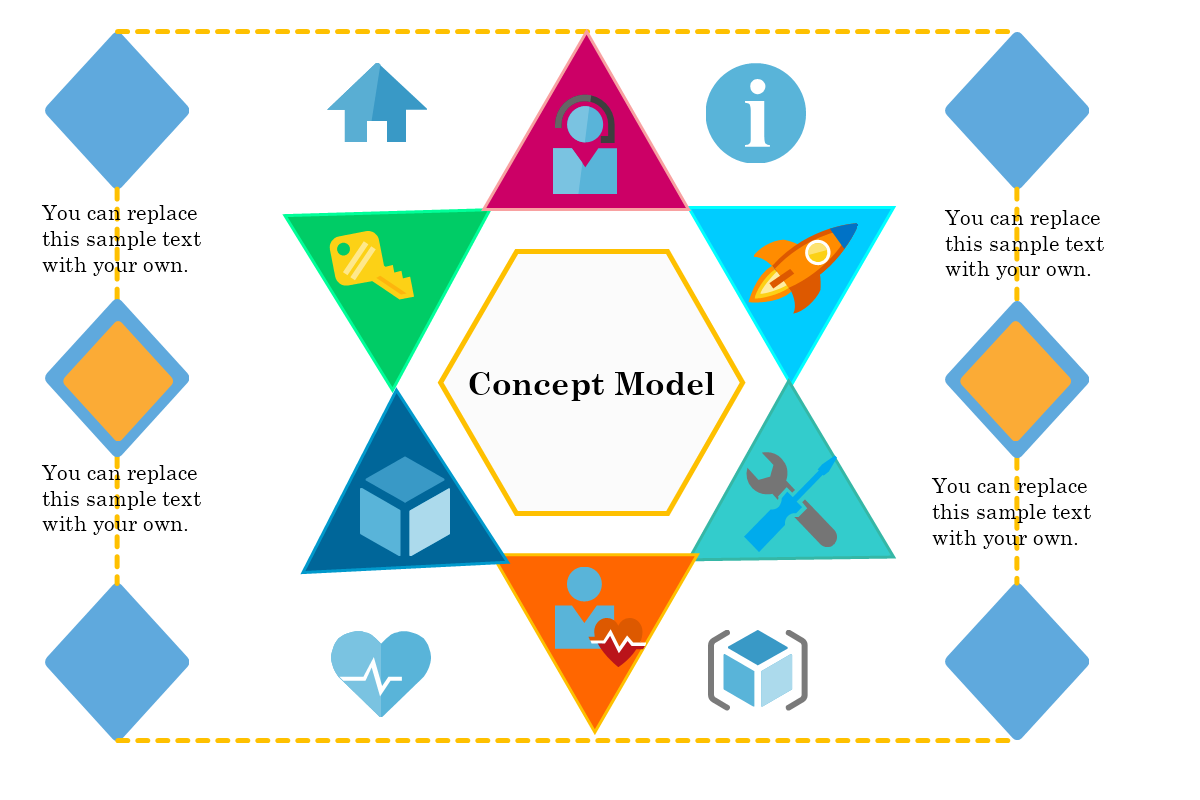 You can replace this sample text with your own.

You can replace this sample text with your own.

Concept Model

You can replace this sample text with your own.

You can replace this sample text with your own.